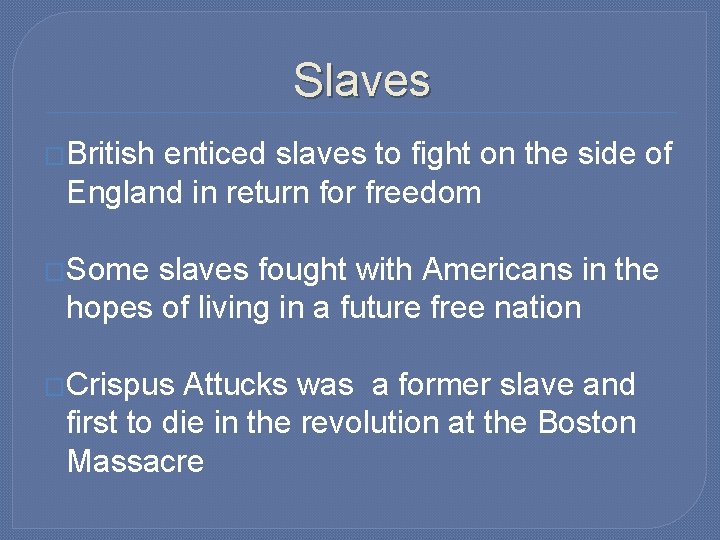 Slaves

British enticed slaves to fight on the side of England in return for freedom

Some slaves fought with Americans in the hopes of living in a future free nation

Crispus Attucks was  a former slave and first to die in the revolution at the Boston Massacre